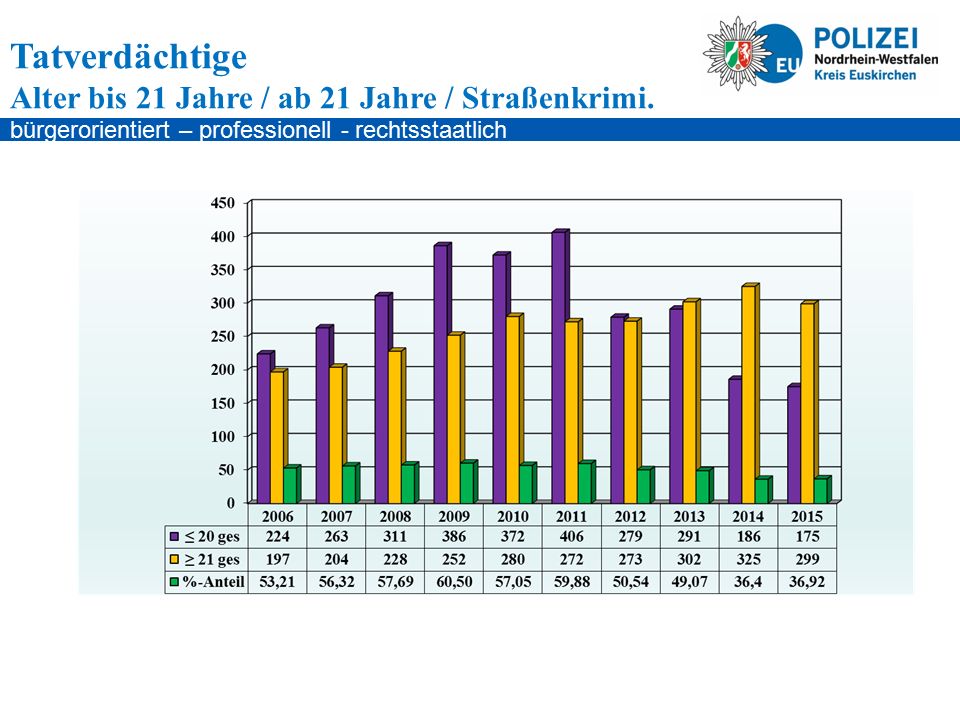 Tatverdächtige
Alter bis 21 Jahre / ab 21 Jahre / Straßenkrimi.

EU POLIZEI Nordrhein-Westfalen Kreis Euskirchen

bürgerorientiert – professionell - rechtsstaatlich

450
400
350
300
250
200
150
100
50
0

| | 2006 | 2007 | 2008 | 2009 | 2010 | 2011 | 2012 | 2013 | 2014 | 2015 |
|---|---|---|---|---|---|---|---|---|---|---|
| $\leq$ 20 ges | 224 | 263 | 311 | 386 | 372 | 406 | 279 | 291 | 186 | 175 |
| $\geq$ 21 ges | 197 | 204 | 228 | 252 | 280 | 272 | 273 | 302 | 325 | 299 |
| %-Anteil | 53,21 | 56,32 | 57,69 | 60,50 | 57,05 | 59,88 | 50,54 | 49,07 | 36,4 | 36,92 |